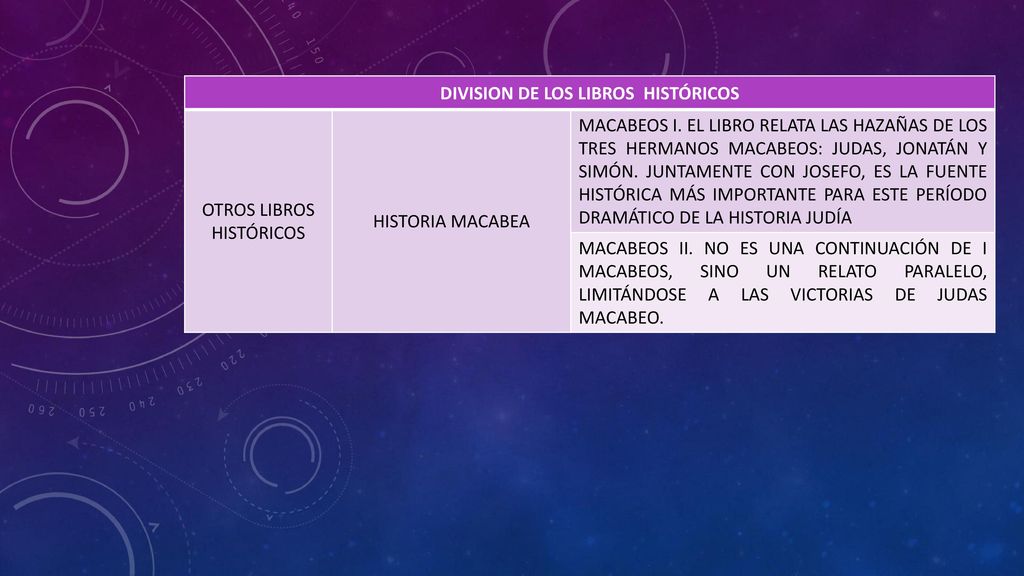 | DIVISION DE LOS LIBROS HISTÓRICOS | | |
|---|---|---|
| OTROS LIBROS HISTÓRICOS | HISTORIA MACABEA | MACABEOS I. EL LIBRO RELATA LAS HAZAÑAS DE LOS TRES HERMANOS MACABEOS: JUDAS, JONATÁN Y SIMÓN. JUNTAMENTE CON JOSEFO, ES LA FUENTE HISTÓRICA MÁS IMPORTANTE PARA ESTE PERÍODO DRAMÁTICO DE LA HISTORIA JUDÍA |
| | | MACABEOS II. NO ES UNA CONTINUACIÓN DE I MACABEOS, SINO UN RELATO PARALELO, LIMITÁNDOSE A LAS VICTORIAS DE JUDAS MACABEO. |